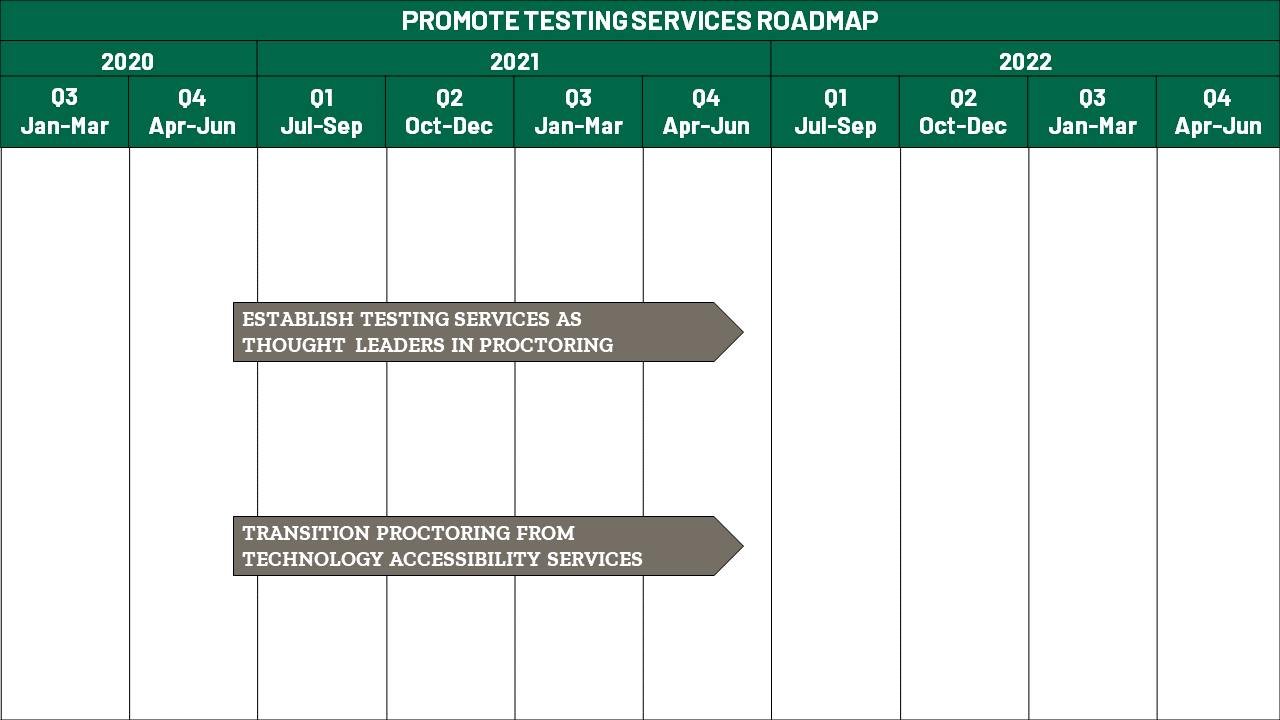 PROMOTE TESTING SERVICES ROADMAP

| 2020 | | 2021 | | | | 2022 | | | |
|---|---|---|---|---|---|---|---|---|---|
| Q3 Jan-Mar | Q4 Apr-Jun | Q1 Jul-Sep | Q2 Oct-Dec | Q3 Jan-Mar | Q4 Apr-Jun | Q1 Jul-Sep | Q2 Oct-Dec | Q3 Jan-Mar | Q4 Apr-Jun |

ESTABLISH TESTING SERVICES AS THOUGHT LEADERS IN PROCTORING

TRANSITION PROCTORING FROM TECHNOLOGY ACCESSIBILITY SERVICES